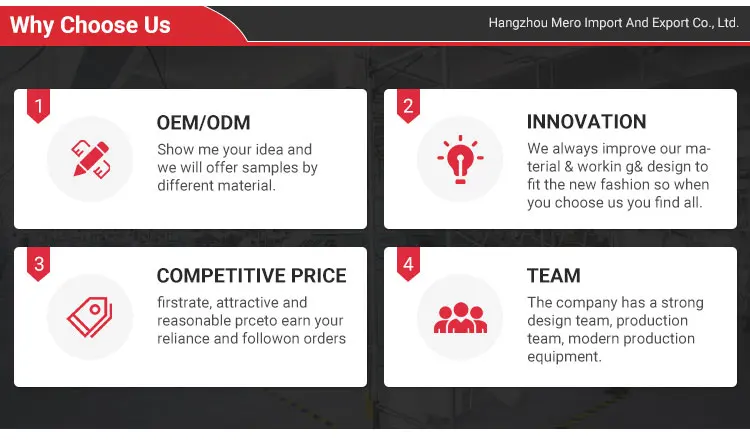 Why Choose Us

Hangzhou Mero Import And Export Co., Ltd.

1

OEM/ODM

Show me your idea and we will offer samples by different material.

2

INNOVATION

We always improve our material & workin g& design to fit the new fashion so when you choose us you find all.

3

COMPETITIVE PRICE

firstrate, attractive and reasonable prceto earn your reliance and followon orders

4

TEAM

The company has a strong design team, production team, modern production equipment.